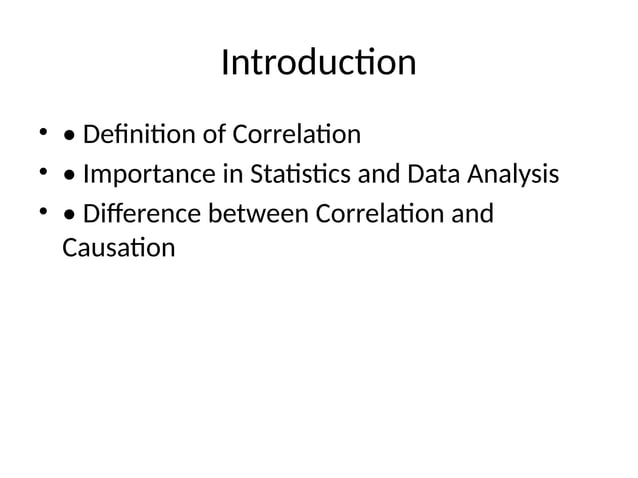 Introduction

• • Definition of Correlation
• • Importance in Statistics and Data Analysis
• • Difference between Correlation and Causation